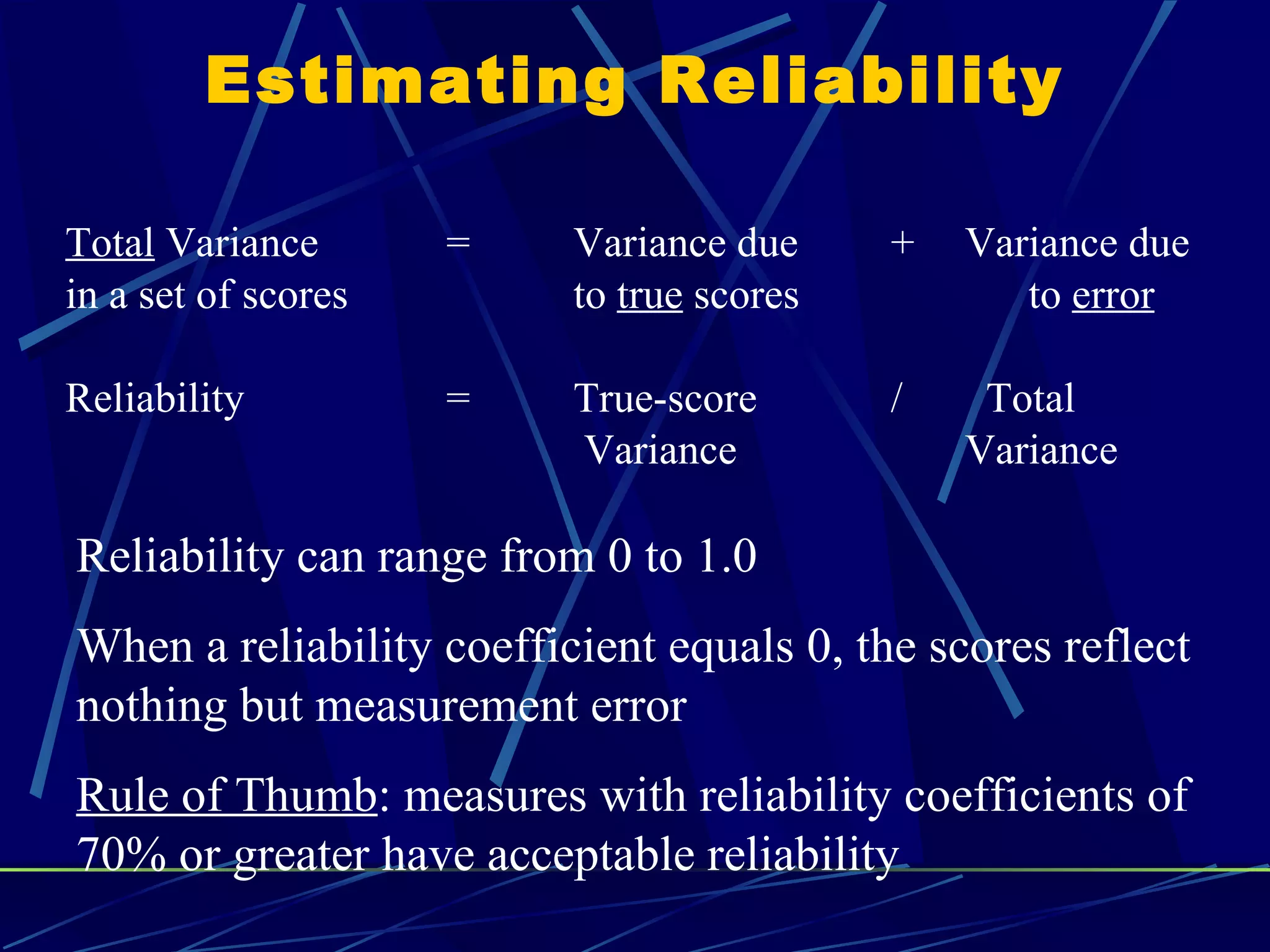 Estimating Reliability

Total Variance in a set of scores = Variance due to true scores + Variance due to error

Reliability = True-score Variance / Total Variance

Reliability can range from 0 to 1.0

When a reliability coefficient equals 0, the scores reflect nothing but measurement error

Rule of Thumb: measures with reliability coefficients of 70% or greater have acceptable reliability